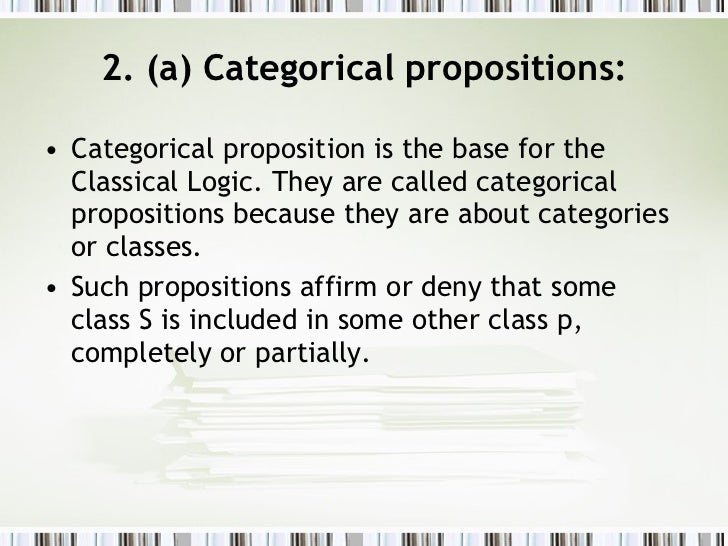 2. (a) Categorical propositions:

• Categorical proposition is the base for the Classical Logic. They are called categorical propositions because they are about categories or classes.

• Such propositions affirm or deny that some class S is included in some other class p, completely or partially.